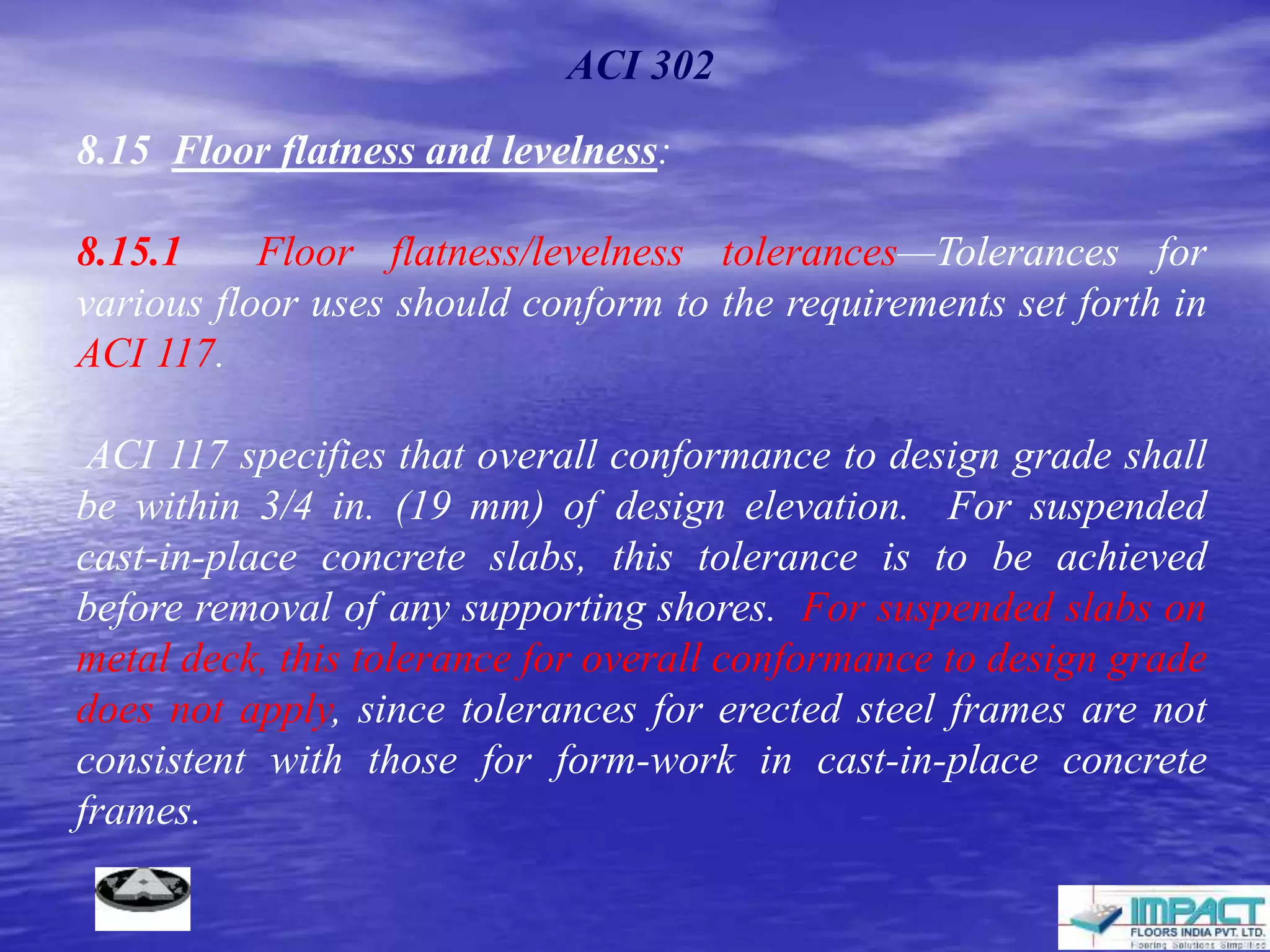 ACI 302

8.15 Floor flatness and levelness:

8.15.1 Floor flatness/levelness tolerances—Tolerances for various floor uses should conform to the requirements set forth in ACI 117.

ACI 117 specifies that overall conformance to design grade shall be within 3/4 in. (19 mm) of design elevation. For suspended cast-in-place concrete slabs, this tolerance is to be achieved before removal of any supporting shores. For suspended slabs on metal deck, this tolerance for overall conformance to design grade does not apply, since tolerances for erected steel frames are not consistent with those for form-work in cast-in-place concrete frames.

IMPACT
FLOORS INDIA PVT. LTD.
Flooring Solutions Simplified